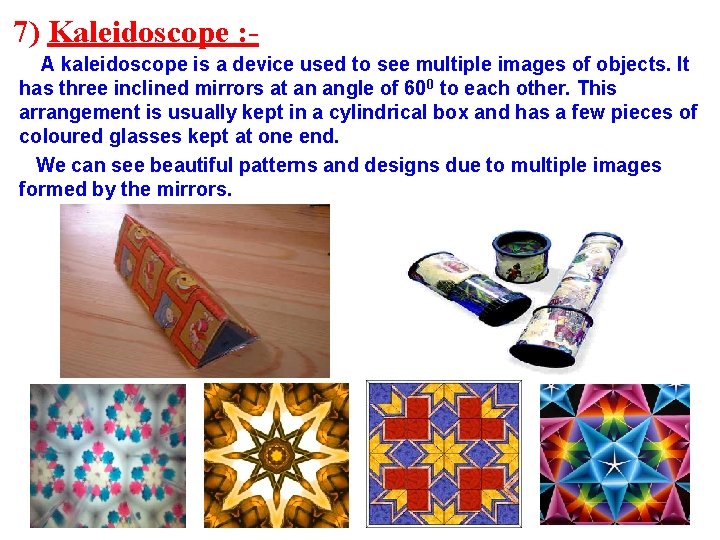 7) Kaleidoscope :-

A kaleidoscope is a device used to see multiple images of objects. It has three inclined mirrors at an angle of $60^0$ to each other. This arrangement is usually kept in a cylindrical box and has a few pieces of coloured glasses kept at one end.

We can see beautiful patterns and designs due to multiple images formed by the mirrors.